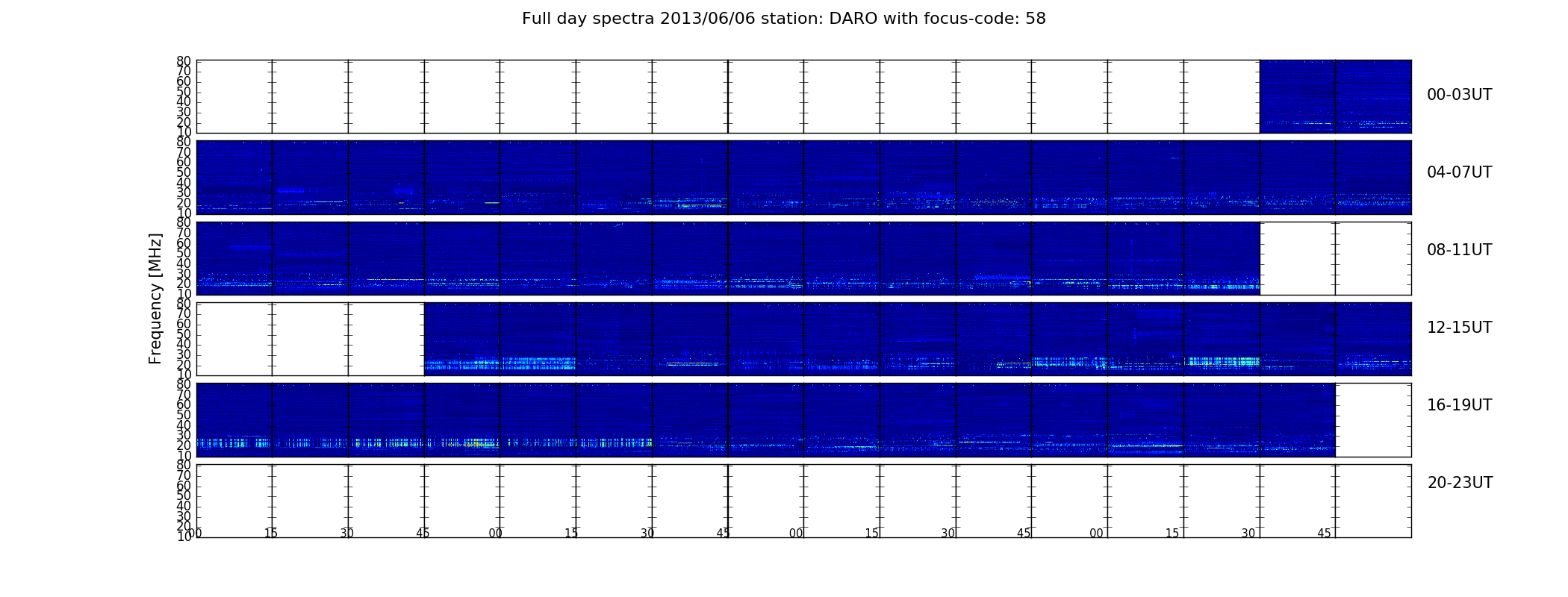 Full day spectra 2013/06/06 station: DARO with focus-code: 58

Frequency [MHz]

80 70 60 50 40 30 20 10
00-03UT

80 70 60 50 40 30 20 10
04-07UT

80 70 60 50 40 30 20 10
08-11UT

80 70 60 50 40 30 20 10
12-15UT

80 70 60 50 40 30 20 10
16-19UT

80 70 60 50 40 30 20 10
20-23UT

00 15 30 45 00 15 30 45 00 15 30 45 00 15 30 45